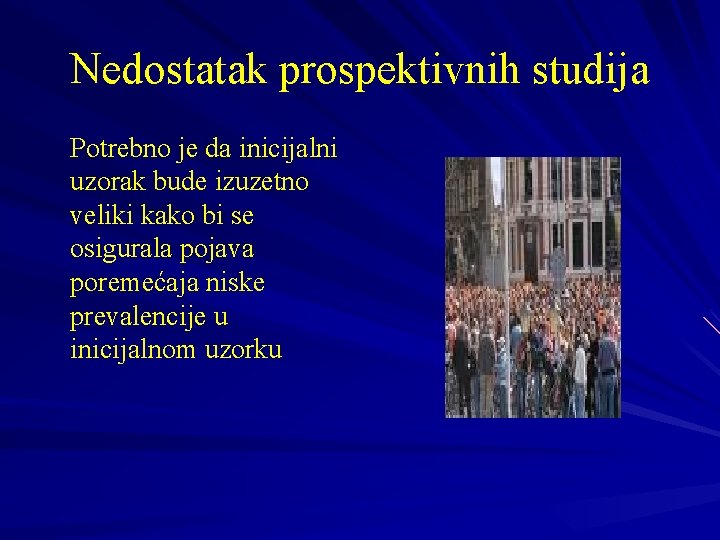 Nedostatak prospektivnih studija

Potrebno je da inicijalni uzorak bude izuzetno veliki kako bi se osigurala pojava poremećaja niske prevalencije u inicijalnom uzorku